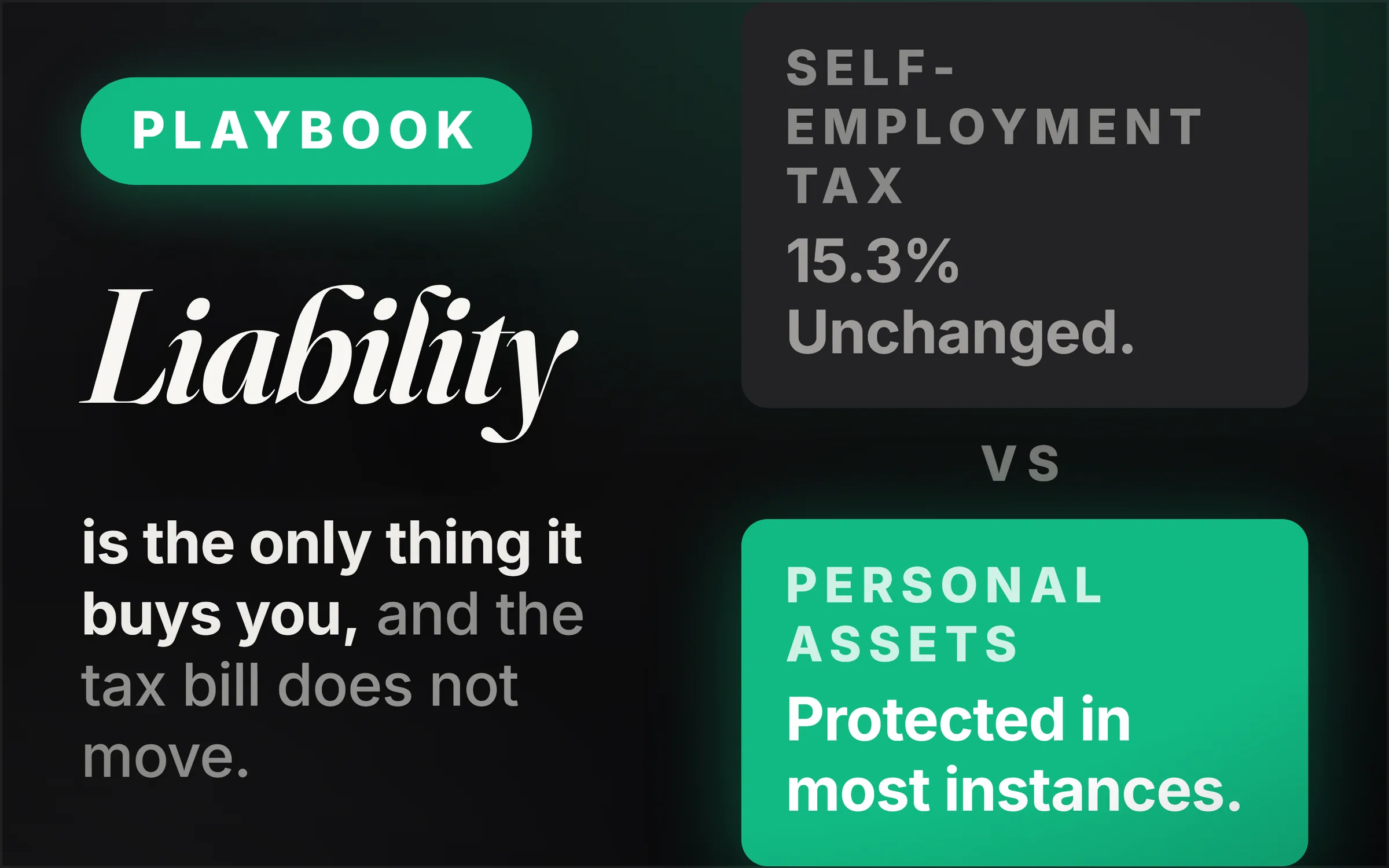 PLAYBOOK

Liability

is the only thing it buys you, and the tax bill does not move.

SELF-EMPLOYMENT TAX

15.3%

Unchanged.

VS

PERSONAL ASSETS

Protected in most instances.